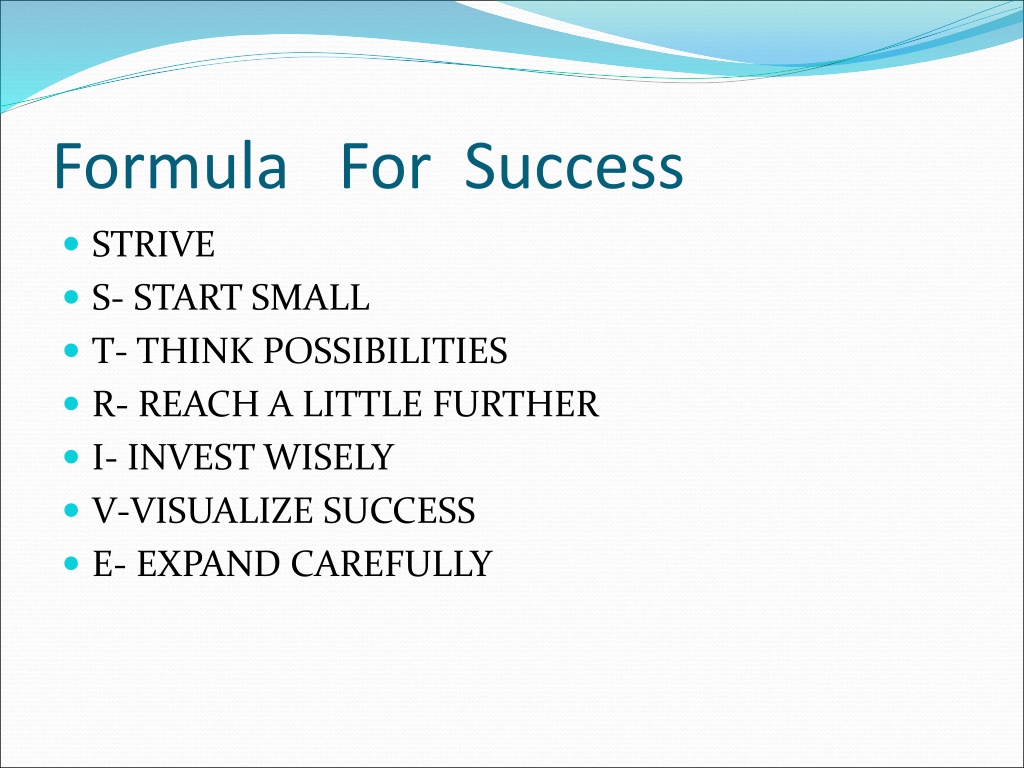 Formula For Success

- STRIVE
- S- START SMALL
- T- THINK POSSIBILITIES
- R- REACH A LITTLE FURTHER
- I- INVEST WISELY
- V-VISUALIZE SUCCESS
- E- EXPAND CAREFULLY